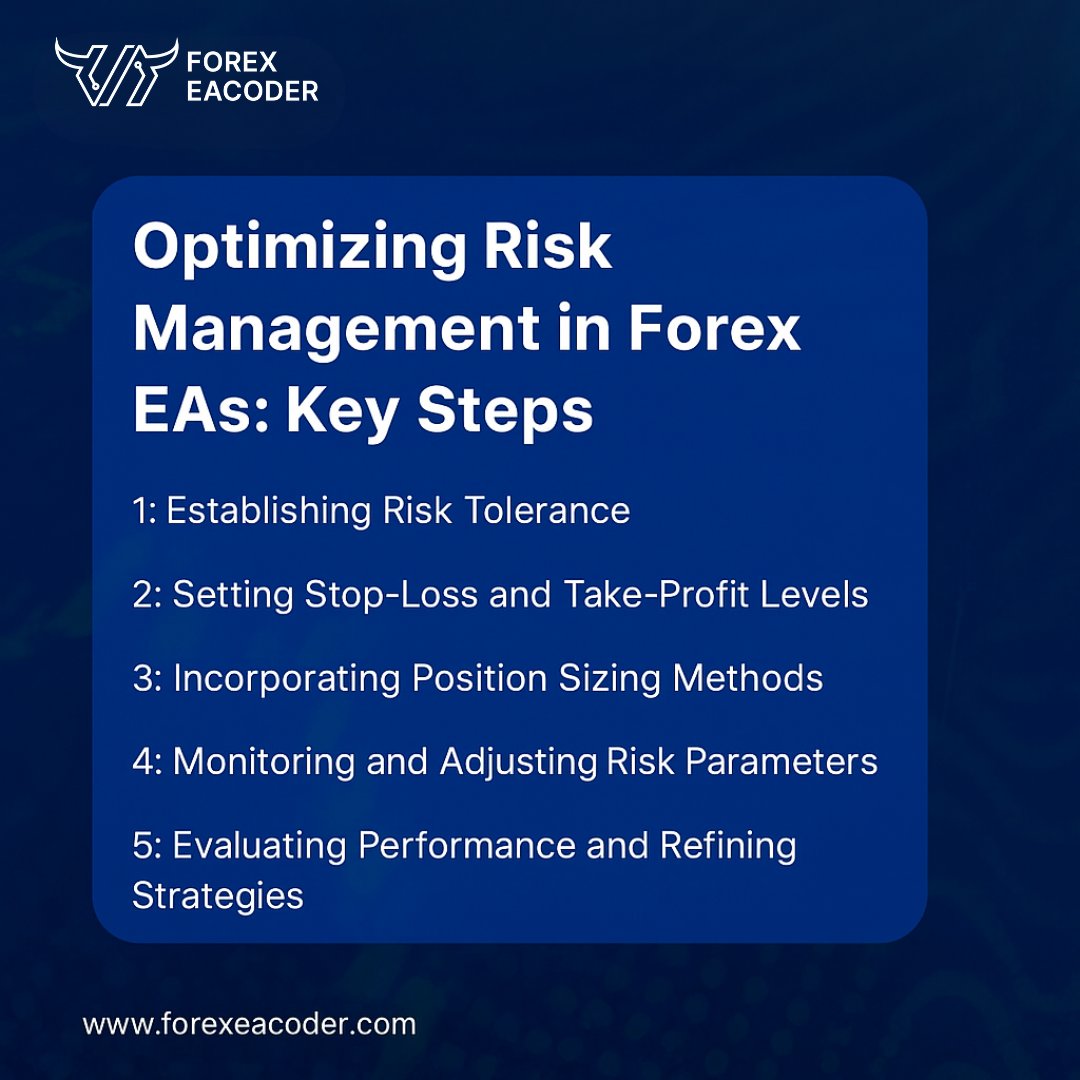 FOREX EACODER

Optimizing Risk Management in Forex EAs: Key Steps

1: Establishing Risk Tolerance

2: Setting Stop-Loss and Take-Profit Levels

3: Incorporating Position Sizing Methods

4: Monitoring and Adjusting Risk Parameters

5: Evaluating Performance and Refining Strategies

www.forexeacoder.com